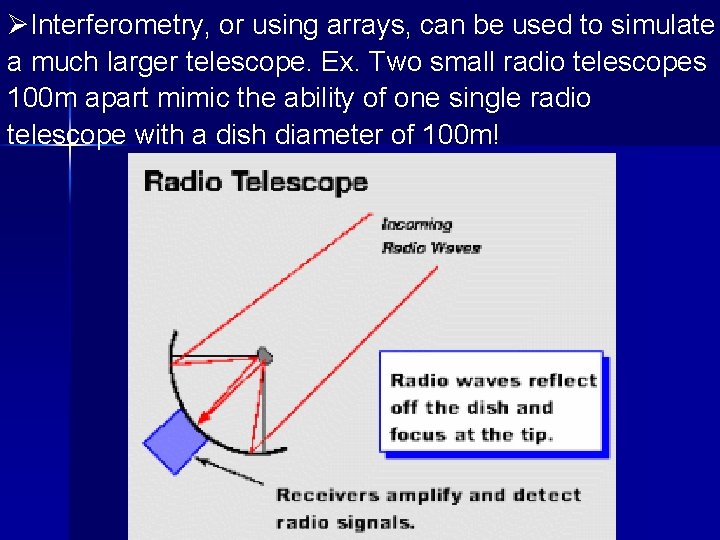 ➢Interferometry, or using arrays, can be used to simulate a much larger telescope. Ex. Two small radio telescopes 100m apart mimic the ability of one single radio telescope with a dish diameter of 100m!

Radio Telescope

Incoming Radio Waves

Radio waves reflect off the dish and focus at the tip.

Receivers amplify and detect radio signals.